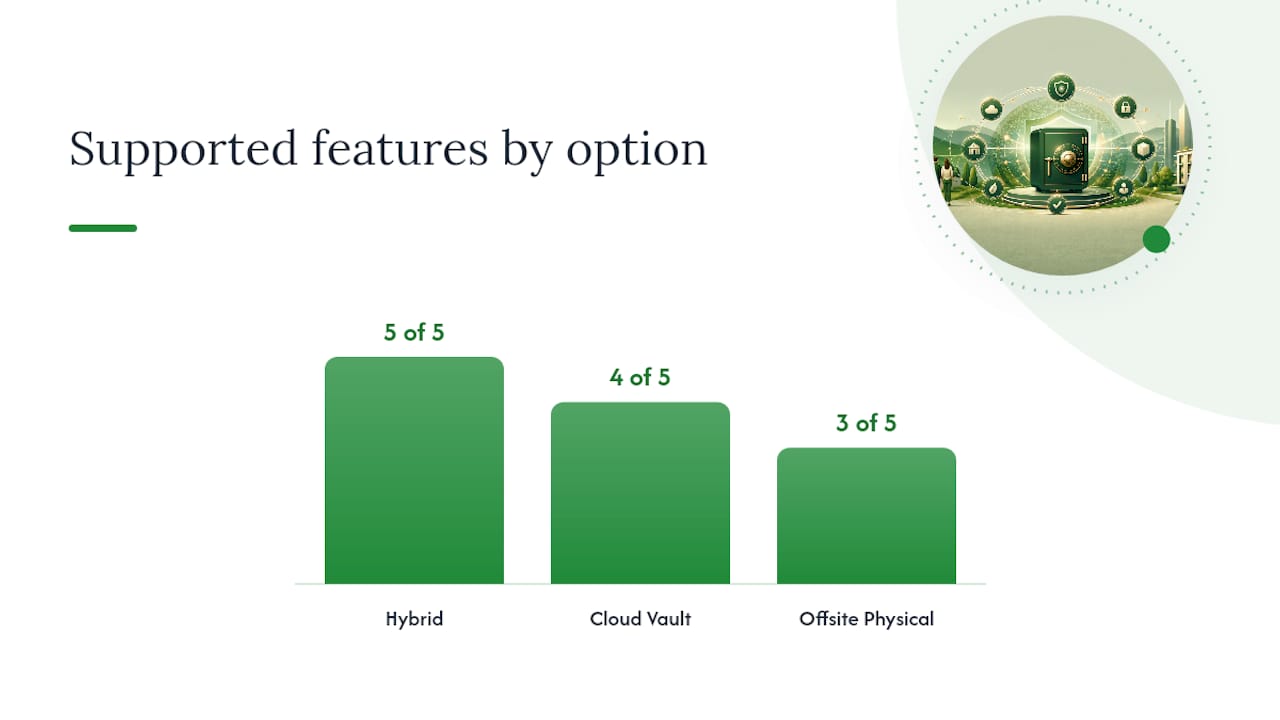 Supported features by option

5 of 5

4 of 5

3 of 5

Hybrid

Cloud Vault

Offsite Physical